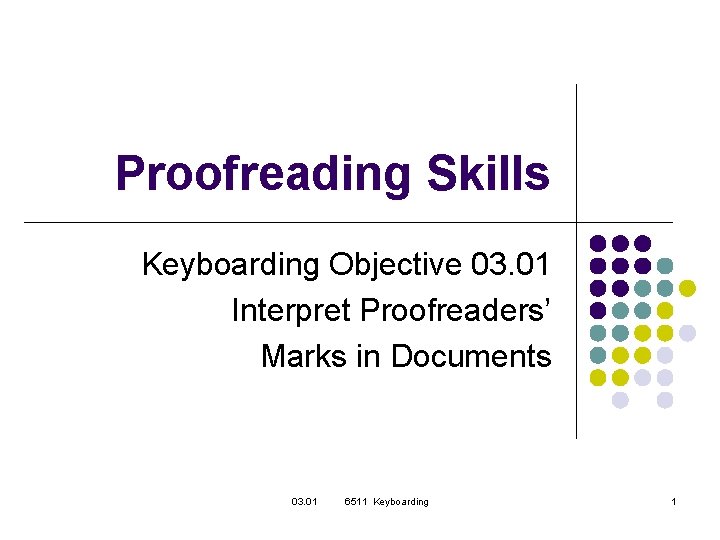 Proofreading Skills

Keyboarding Objective 03.01
Interpret Proofreaders'
Marks in Documents

03.01 6511 Keyboarding 1